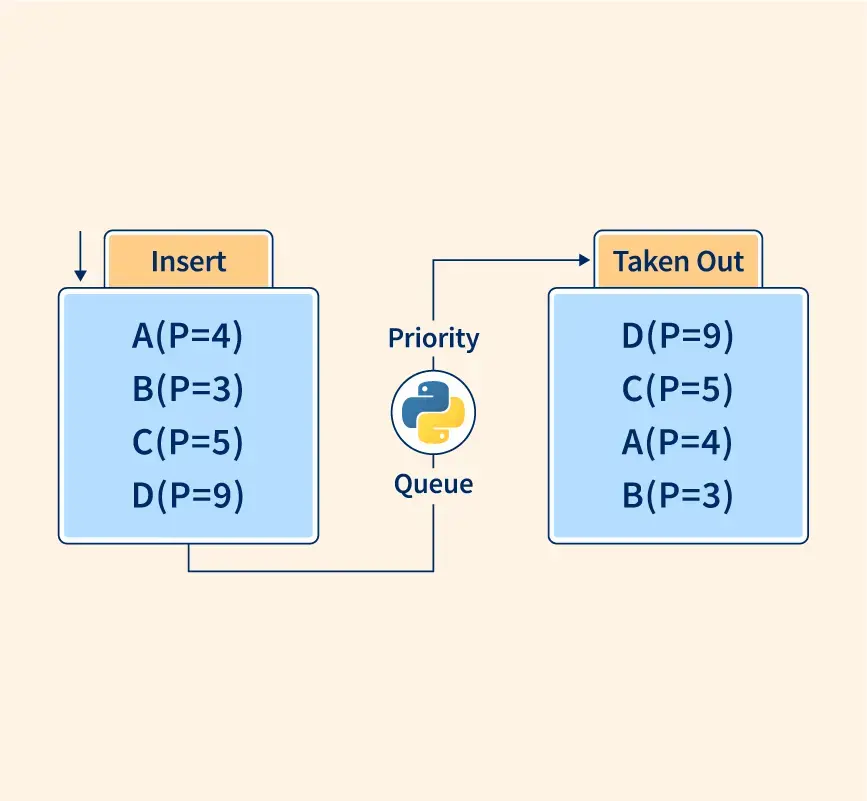 Insert

A(P=4)
B(P=3)
C(P=5)
D(P=9)

Priority

Queue

Taken Out

D(P=9)
C(P=5)
A(P=4)
B(P=3)